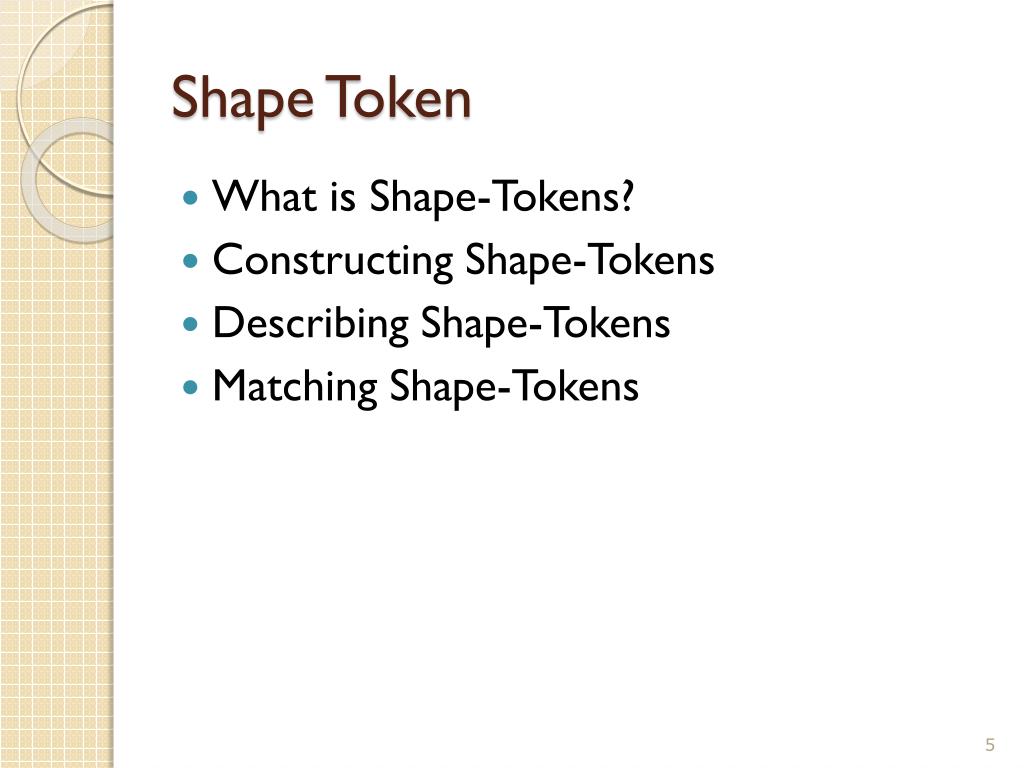 Shape Token

- What is Shape-Tokens?
- Constructing Shape-Tokens
- Describing Shape-Tokens
- Matching Shape-Tokens

5